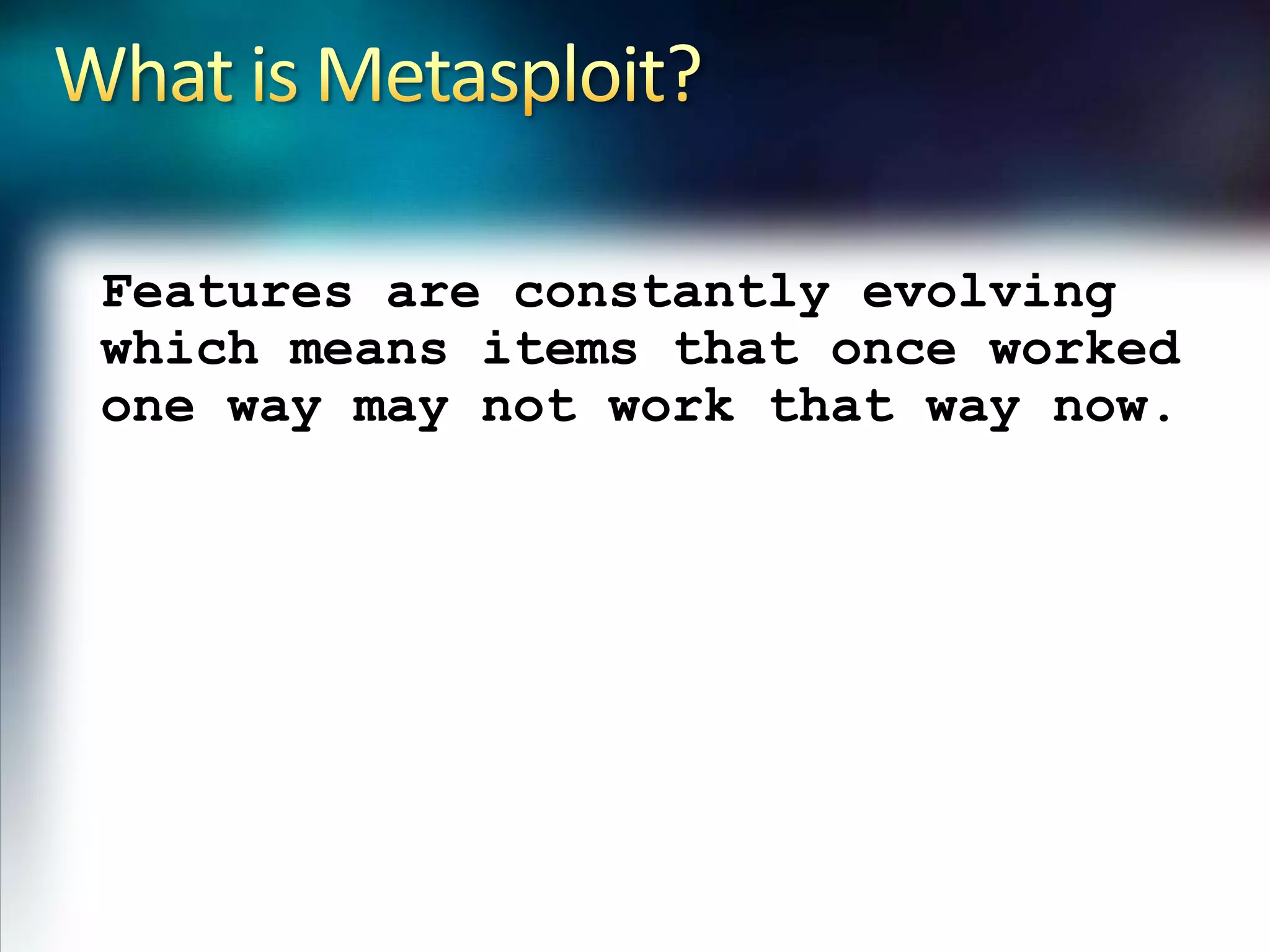 What is Metasploit?

Features are constantly evolving which means items that once worked one way may not work that way now.